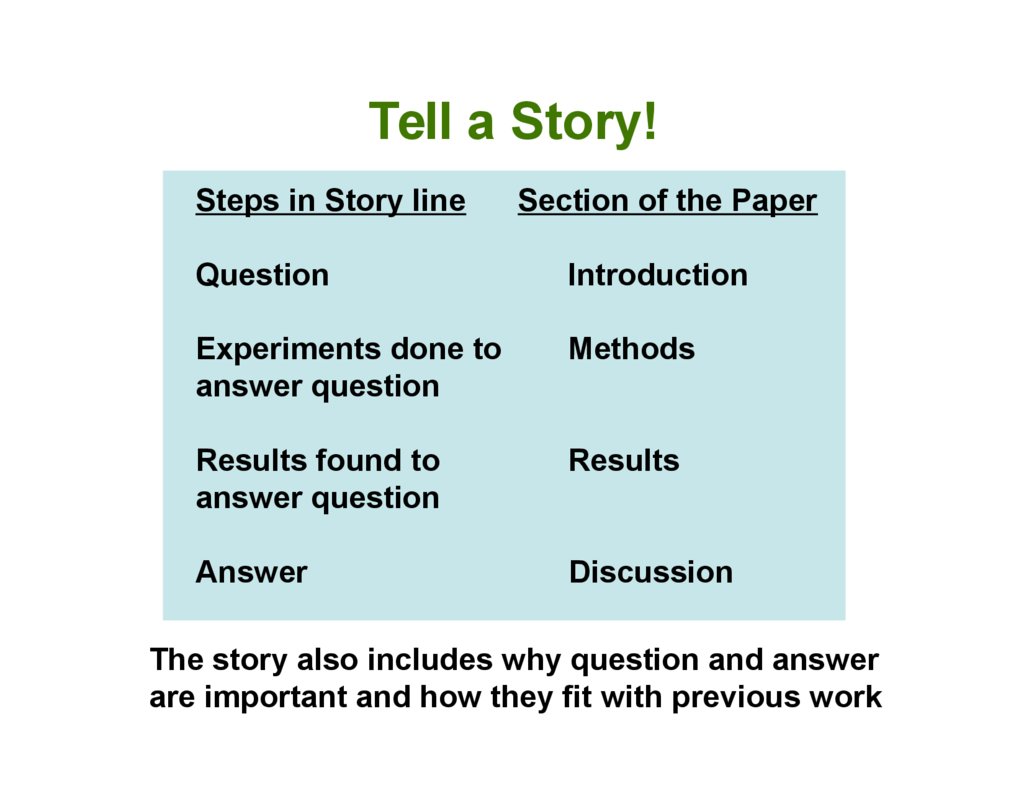 Tell a Story!

| Steps in Story line | Section of the Paper |
|---|---|
| Question | Introduction |
| Experiments done to answer question | Methods |
| Results found to answer question | Results |
| Answer | Discussion |

The story also includes why question and answer are important and how they fit with previous work